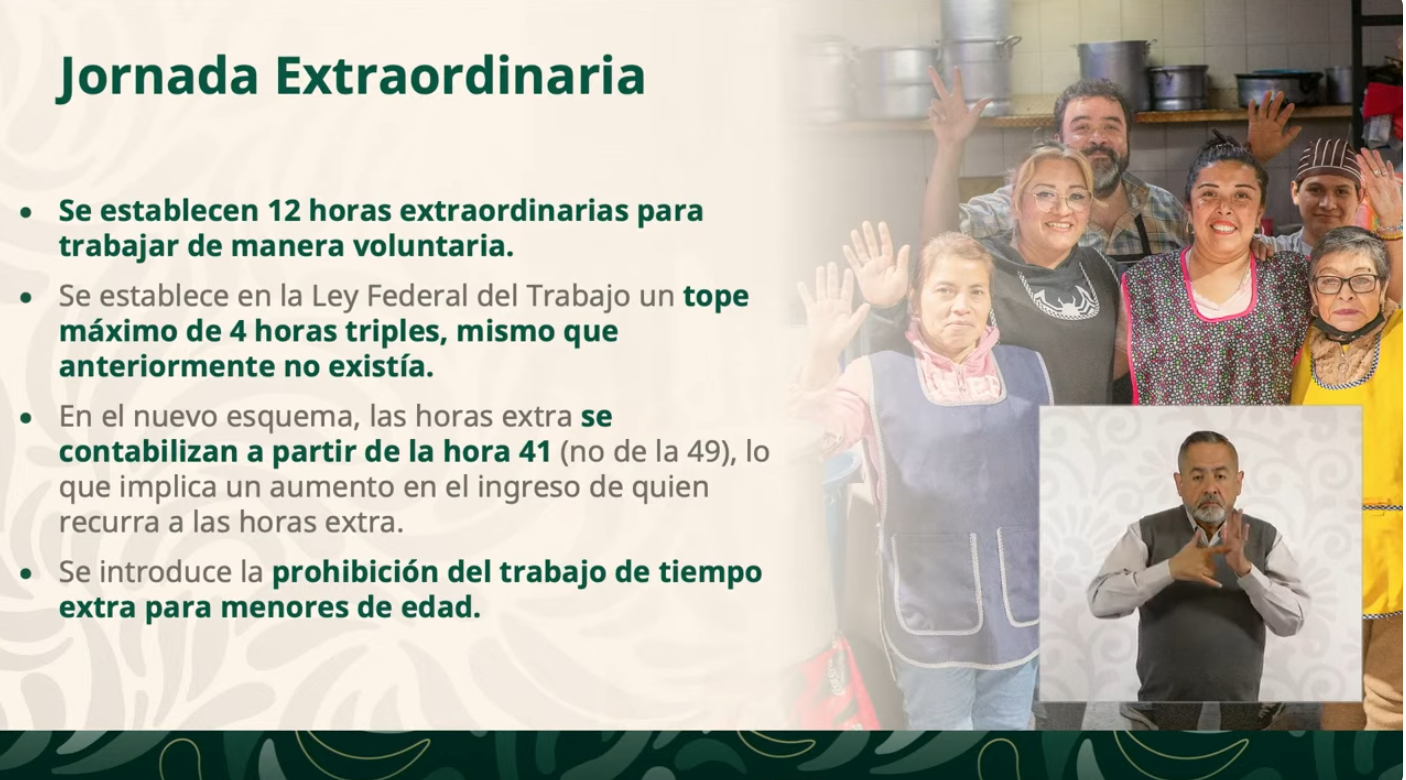 Jornada Extraordinaria

• Se establecen 12 horas extraordinarias para trabajar de manera voluntaria.

• Se establece en la Ley Federal del Trabajo un tope máximo de 4 horas triples, mismo que anteriormente no existía.

• En el nuevo esquema, las horas extra se contabilizan a partir de la hora 41 (no de la 49), lo que implica un aumento en el ingreso de quien recurra a las horas extra.

• Se introduce la prohibición del trabajo de tiempo extra para menores de edad.